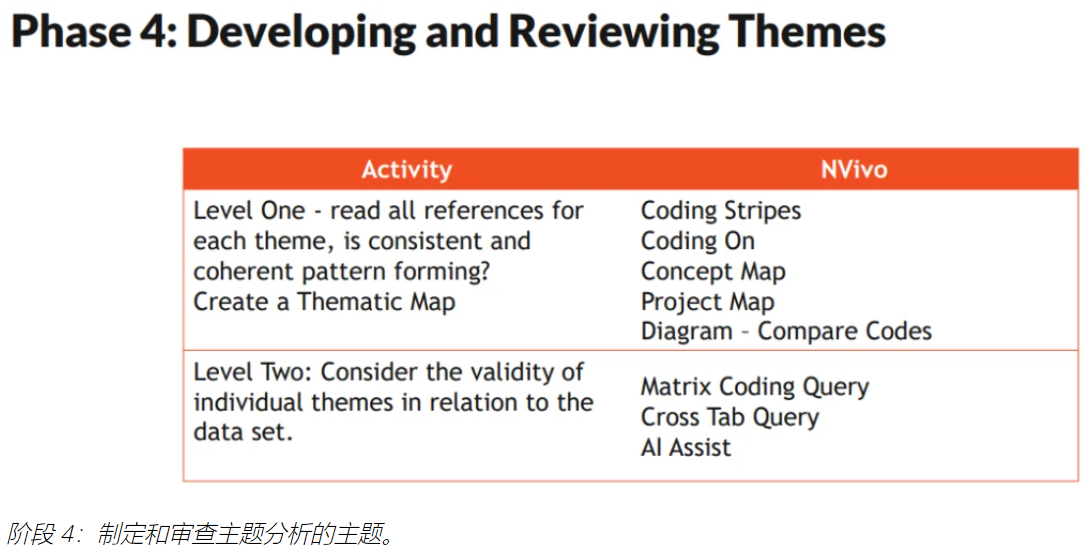 Phase 4: Developing and Reviewing Themes

| Activity | NVivo |
|---|---|
| Level One - read all references for each theme, is consistent and coherent pattern forming? Create a Thematic Map | Coding Stripes Coding On Concept Map Project Map Diagram – Compare Codes |
| Level Two: Consider the validity of individual themes in relation to the data set. | Matrix Coding Query Cross Tab Query AI Assist |

阶段 4：制定和审查主题分析的主题。